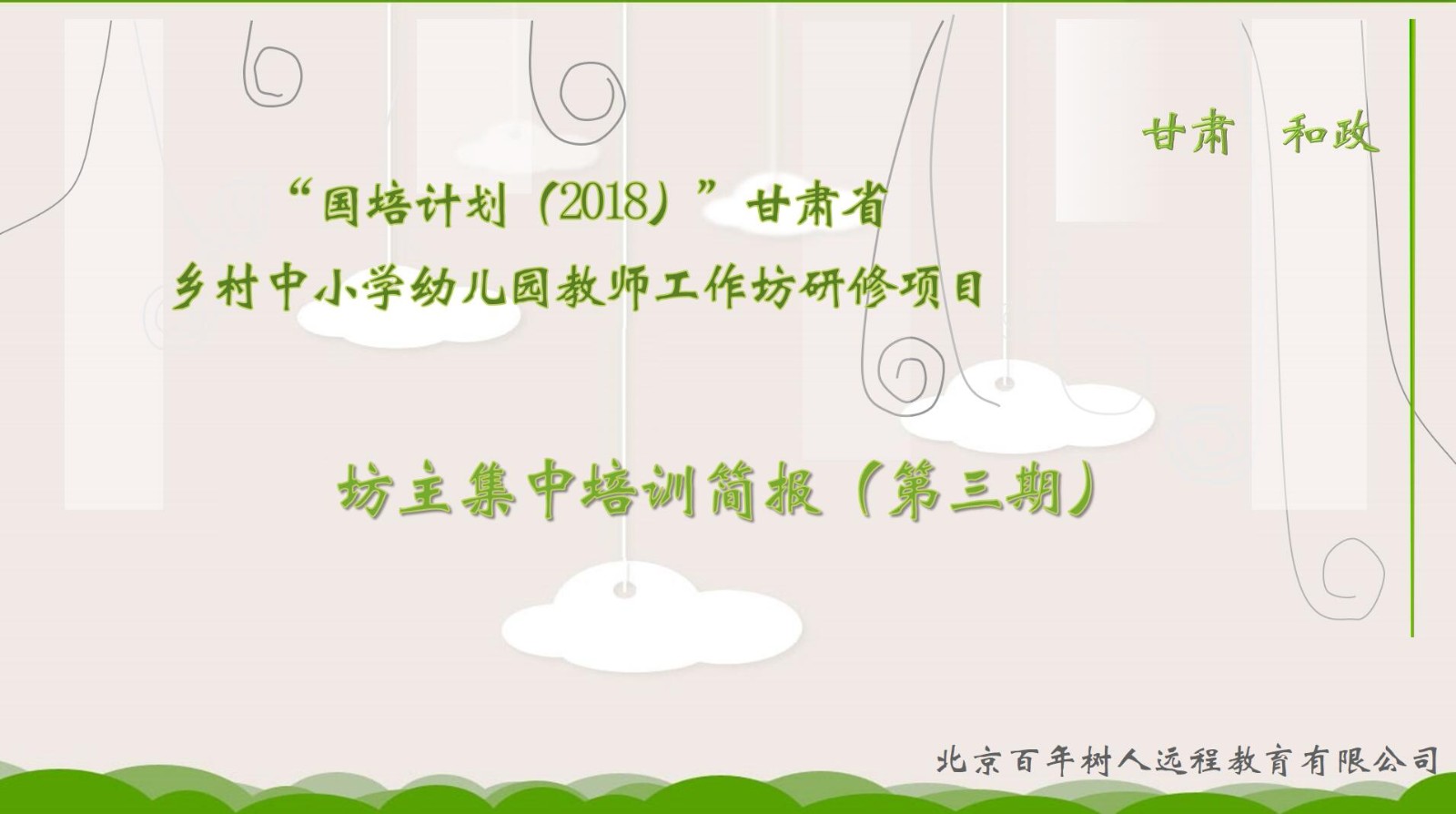 甘肃　和政

“国培计划（2018）”甘肃省
乡村中小学幼儿园教师工作坊研修项目

坊主集中培训简报（第三期）

北京百年树人远程教育有限公司